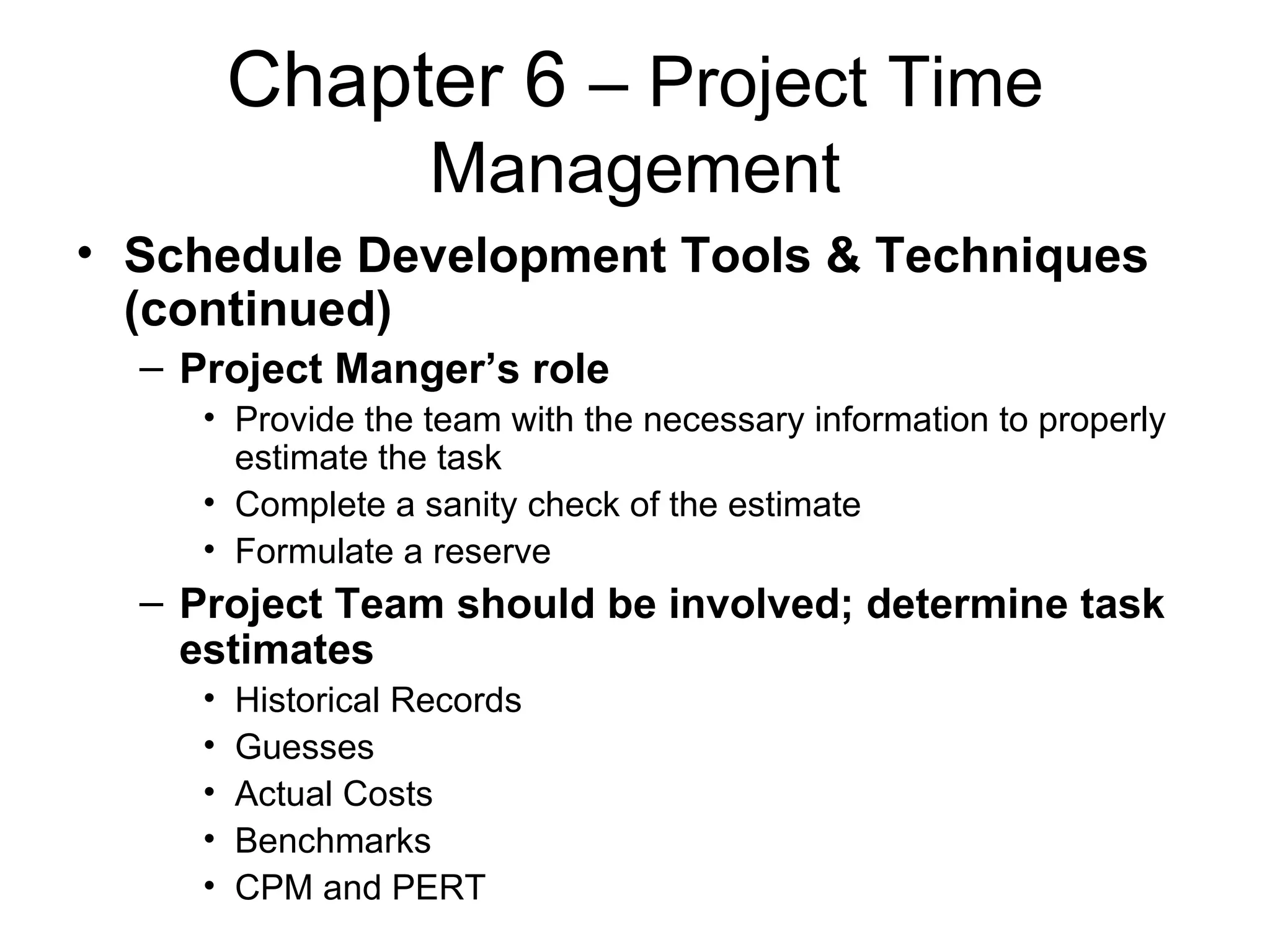 Chapter 6 – Project Time Management

• Schedule Development Tools & Techniques (continued)
  – Project Manger’s role
    • Provide the team with the necessary information to properly estimate the task
    • Complete a sanity check of the estimate
    • Formulate a reserve
  – Project Team should be involved; determine task estimates
    • Historical Records
    • Guesses
    • Actual Costs
    • Benchmarks
    • CPM and PERT